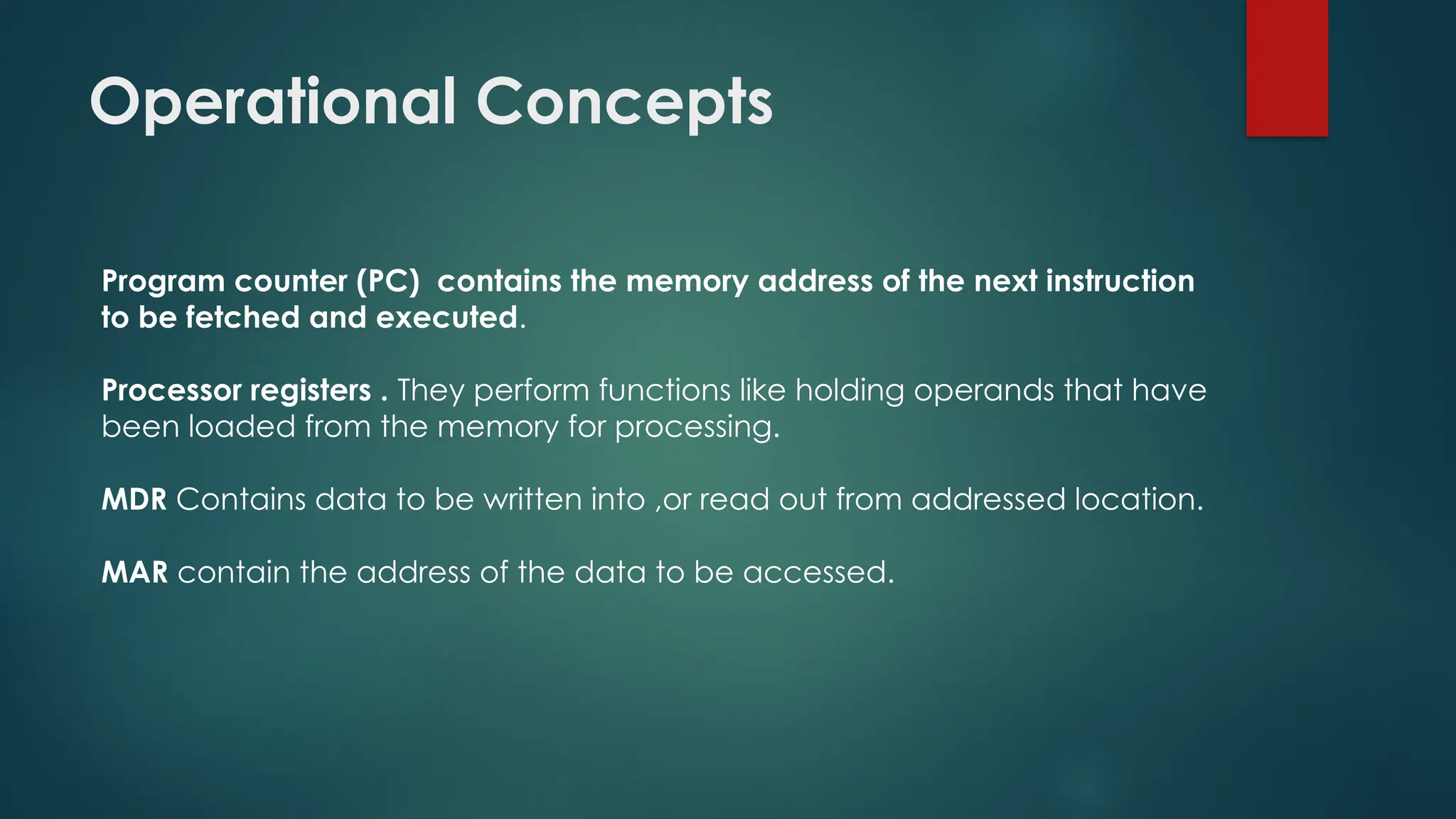 Operational Concepts

Program counter (PC)  contains the memory address of the next instruction to be fetched and executed.

Processor registers . They perform functions like holding operands that have been loaded from the memory for processing.

MDR Contains data to be written into ,or read out from addressed location.

MAR contain the address of the data to be accessed.